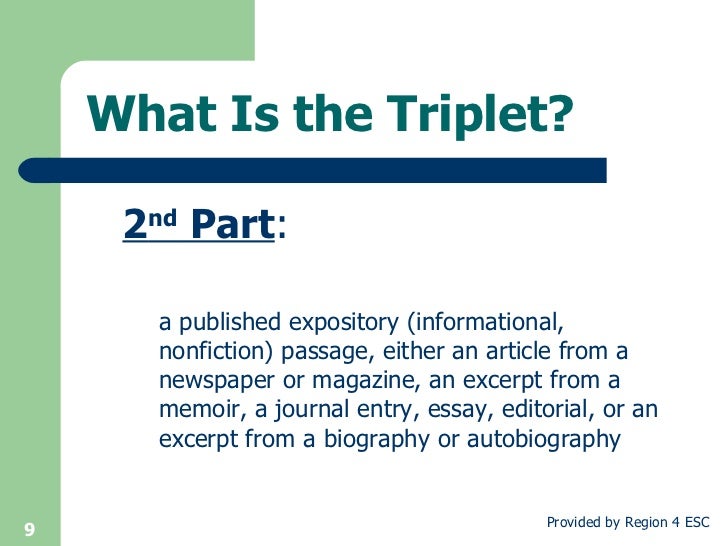 What Is the Triplet?

2nd Part:

a published expository (informational, nonfiction) passage, either an article from a newspaper or magazine, an excerpt from a memoir, a journal entry, essay, editorial, or an excerpt from a biography or autobiography

9

Provided by Region 4 ESC